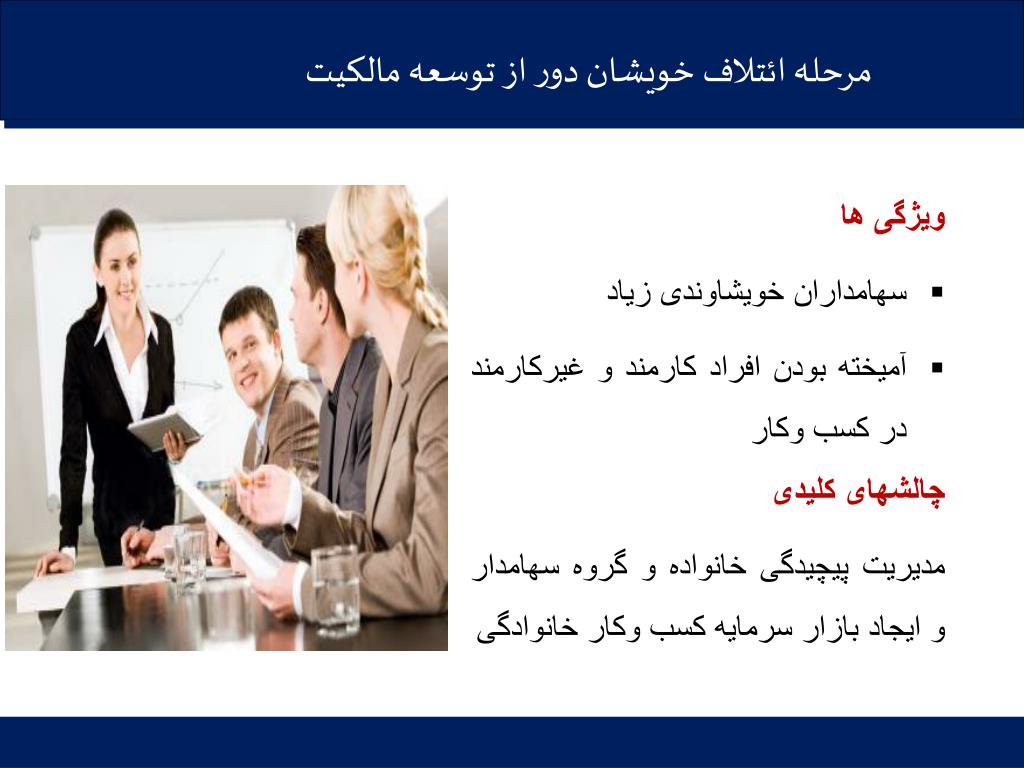 مرحله ائتلاف خویشان دور از توسعه مالکیت

ویژگی ها

▪ سهامداران خویشاوندی زیاد

▪ آمیخته بودن افراد کارمند و غیرکارمند در کسب وکار

چالشهای کلیدی

مدیریت پیچیدگی خانواده و گروه سهامدار و ایجاد بازار سرمایه کسب وکار خانوادگی